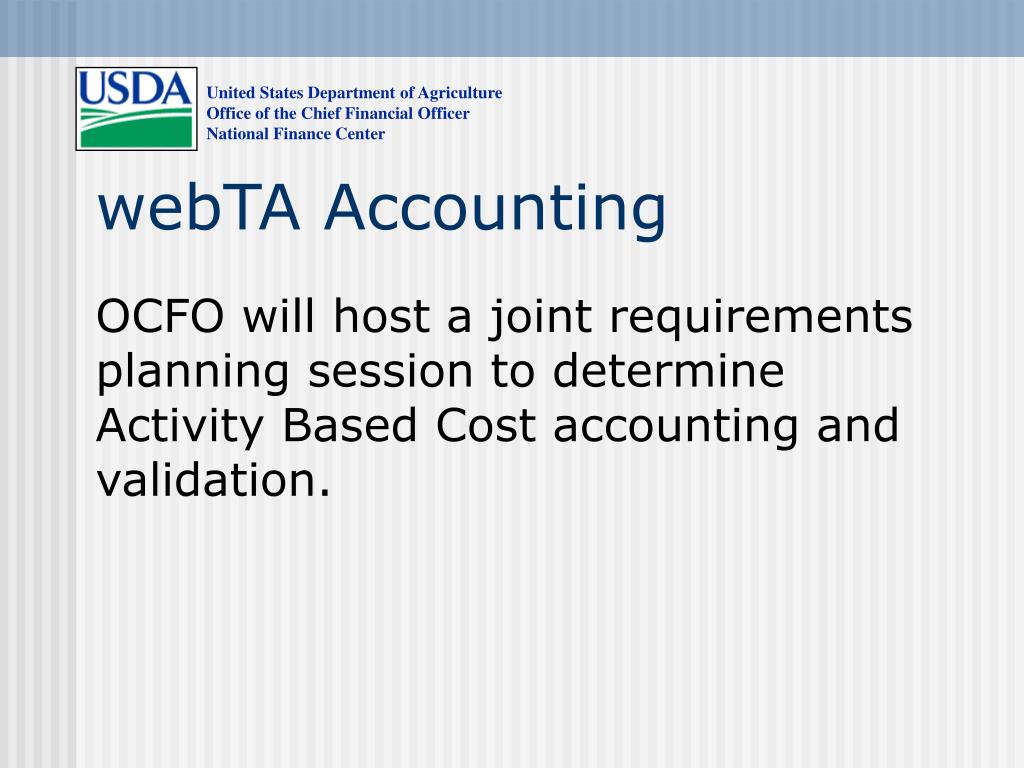 USDA

United States Department of Agriculture
Office of the Chief Financial Officer
National Finance Center

webTA Accounting

OCFO will host a joint requirements planning session to determine Activity Based Cost accounting and validation.